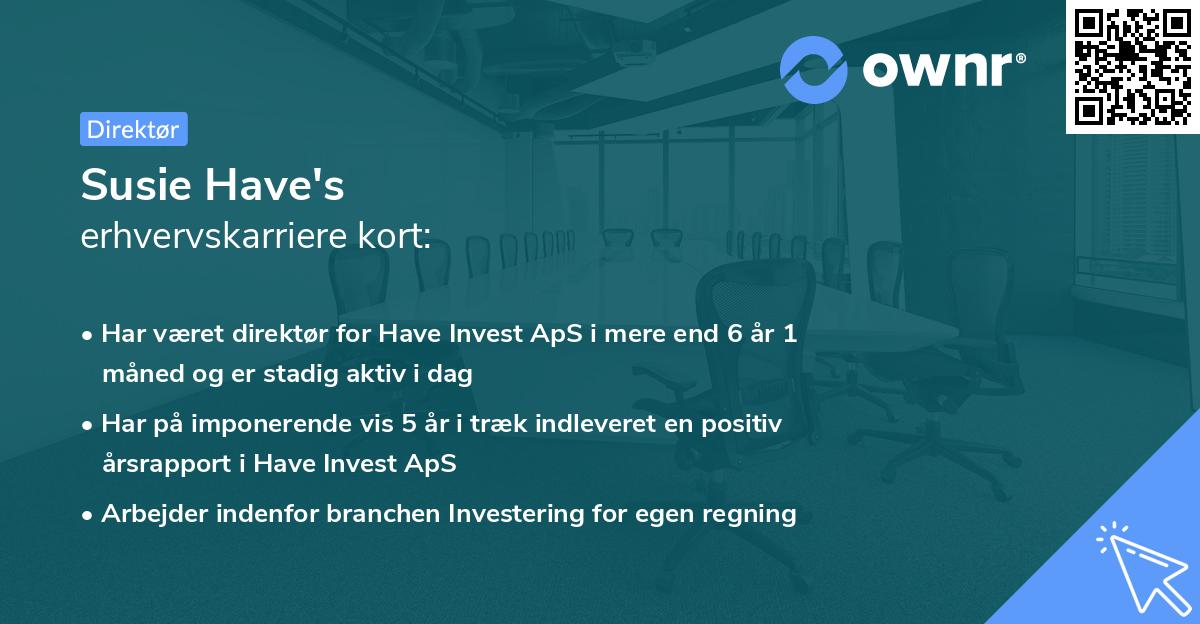 ownr®

Direktør

Susie Have's
erhvervskarriere kort:

• Har været direktør for Have Invest ApS i mere end 6 år 1 måned og er stadig aktiv i dag

• Har på imponerende vis 5 år i træk indleveret en positiv årsrapport i Have Invest ApS

• Arbejder indenfor branchen Investering for egen regning